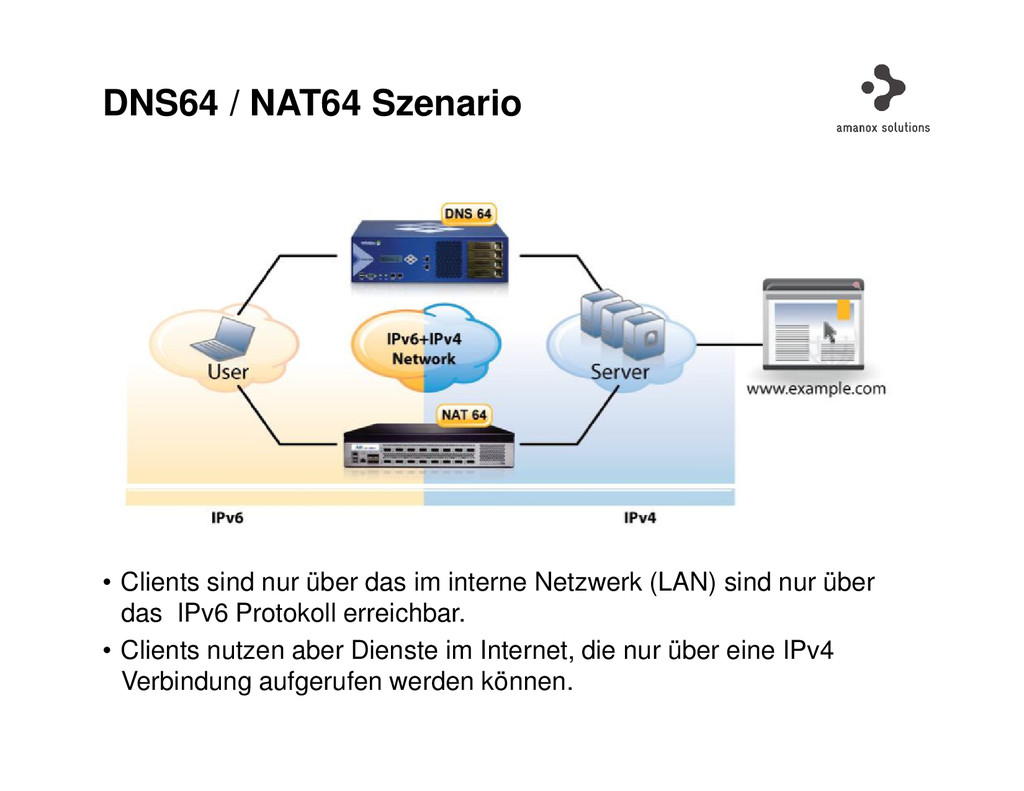 DNS64 / NAT64 Szenario

amanox solutions

DNS 64

User

IPv6+IPv4 Network

Server

www.example.com

NAT 64

IPv6

IPv4

• Clients sind nur über das im interne Netzwerk (LAN) sind nur über das IPv6 Protokoll erreichbar.

• Clients nutzen aber Dienste im Internet, die nur über eine IPv4 Verbindung aufgerufen werden können.